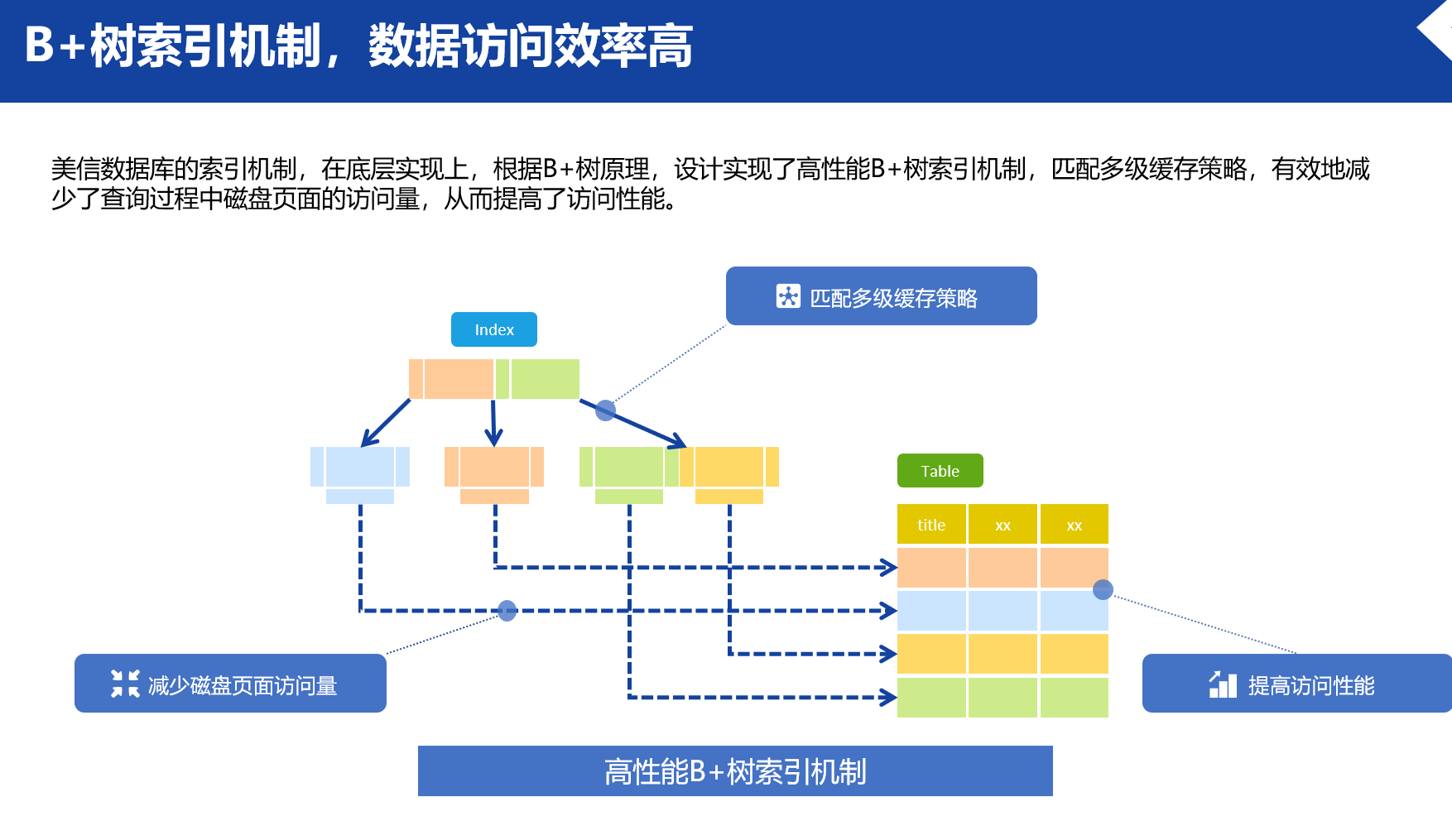 B+树索引机制，数据访问效率高

美信数据库的索引机制，在底层实现上，根据B+树原理，设计实现了高性能B+树索引机制，匹配多级缓存策略，有效地减少了查询过程中磁盘页面的访问量，从而提高了访问性能。

匹配多级缓存策略

Index

Table

| title | xx | xx |
|---|---|---|
| | | |
| | | |
| | | |
| | | |

减少磁盘页面访问量

提高访问性能

高性能B+树索引机制